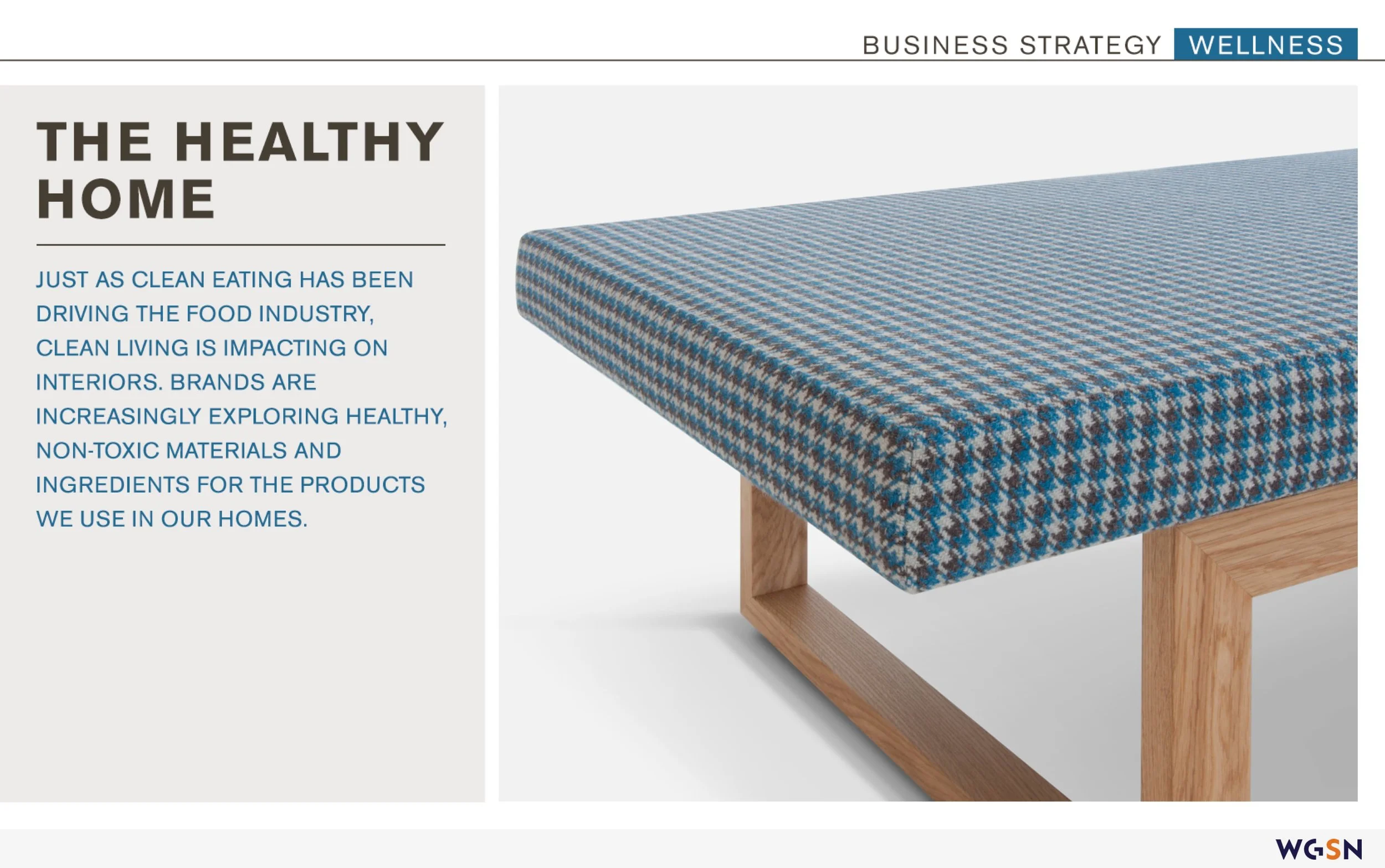 BUSINESS STRATEGY WELLNESS

THE HEALTHY HOME

JUST AS CLEAN EATING HAS BEEN DRIVING THE FOOD INDUSTRY, CLEAN LIVING IS IMPACTING ON INTERIORS. BRANDS ARE INCREASINGLY EXPLORING HEALTHY, NON-TOXIC MATERIALS AND INGREDIENTS FOR THE PRODUCTS WE USE IN OUR HOMES.

WGSN